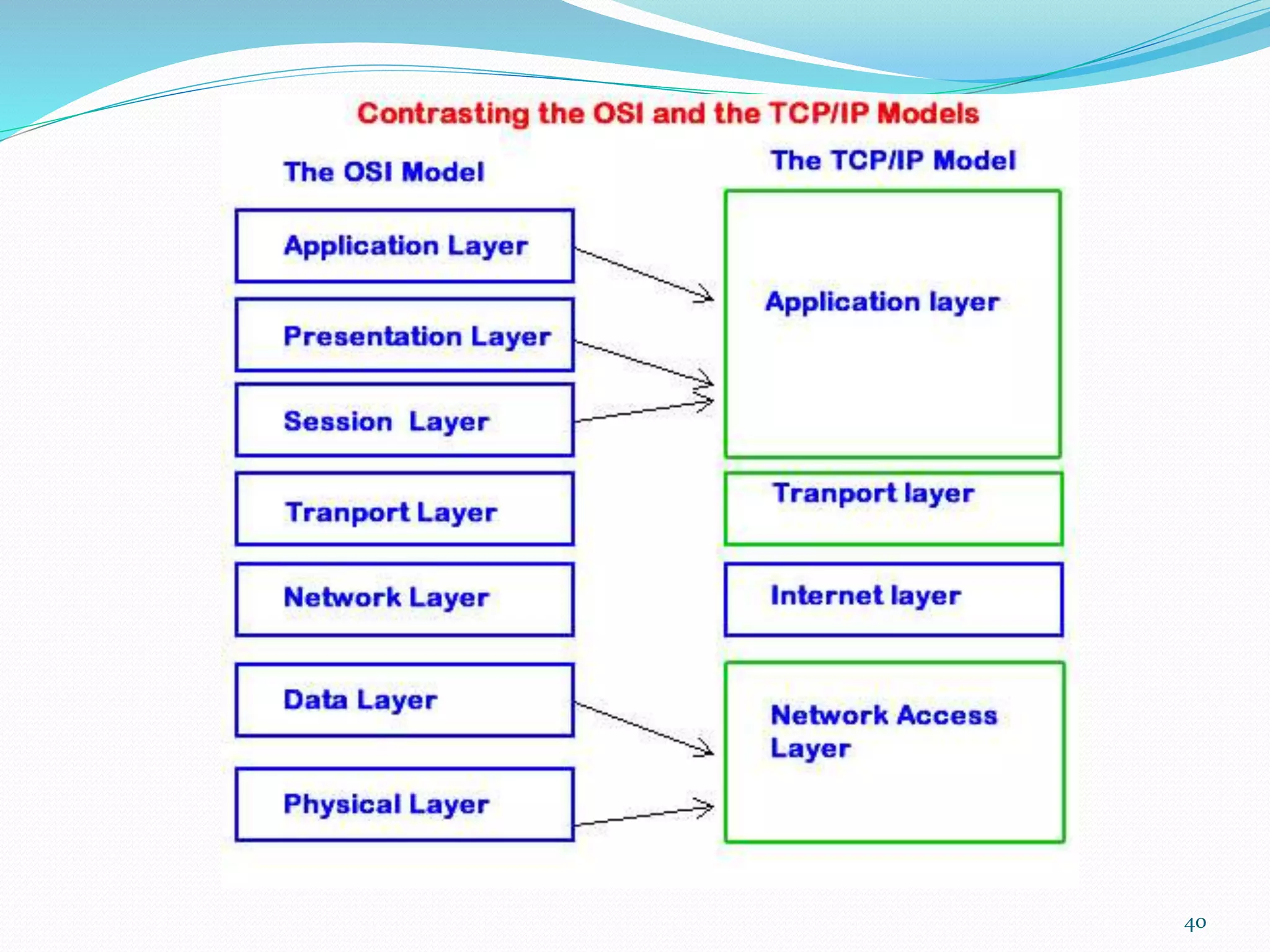 Contrasting the OSI and the TCP/IP Models

The OSI Model

Application Layer

Presentation Layer

Session Layer

Tranport Layer

Network Layer

Data Layer

Physical Layer

The TCP/IP Model

Application layer

Tranport layer

Internet layer

Network Access Layer

40